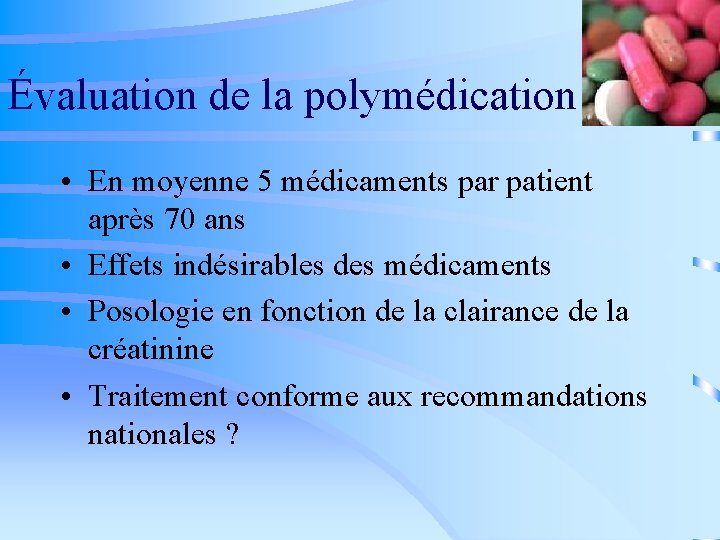 Évaluation de la polymédication

• En moyenne 5 médicaments par patient après 70 ans
• Effets indésirables des médicaments
• Posologie en fonction de la clairance de la créatinine
• Traitement conforme aux recommandations nationales ?